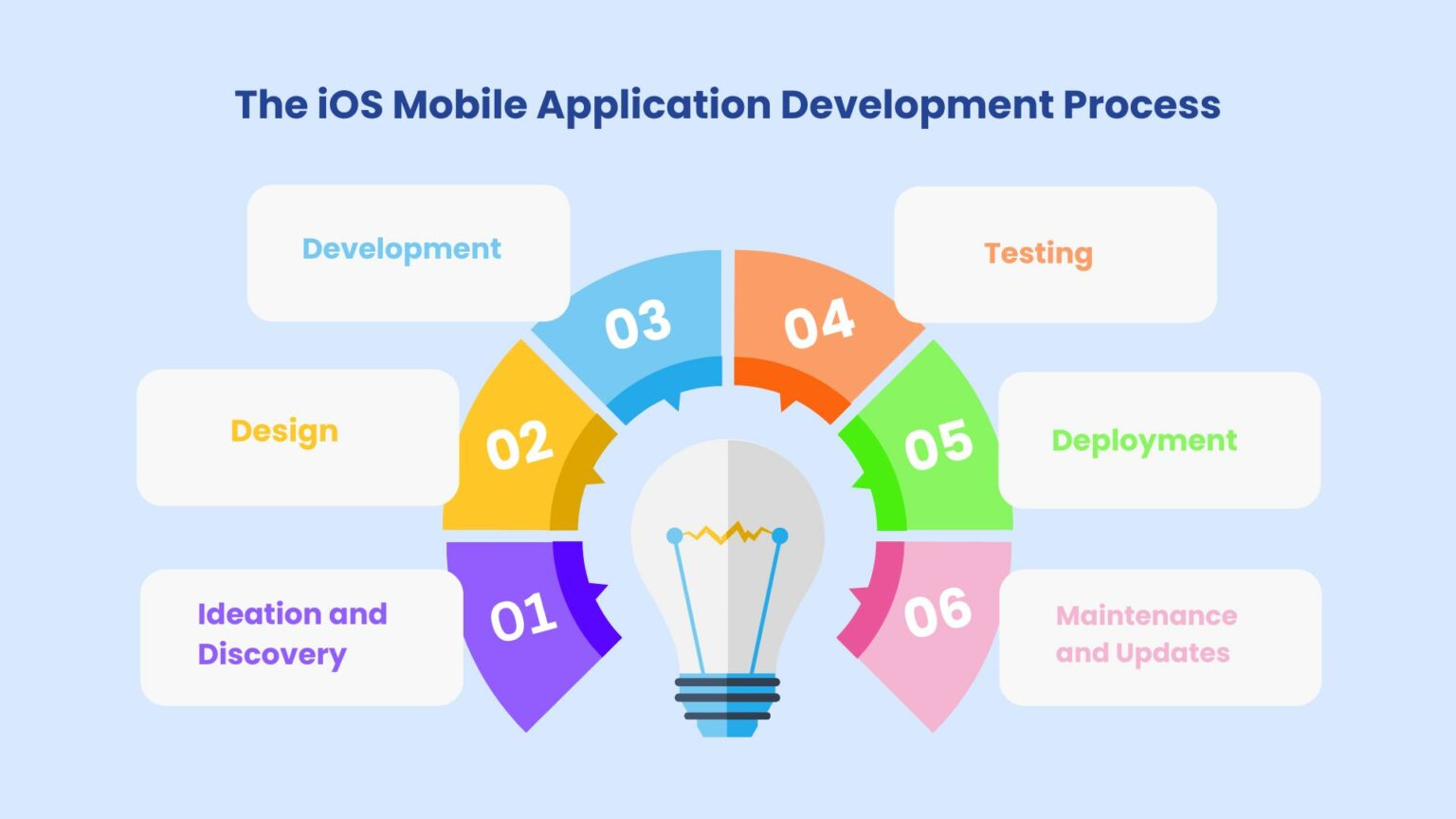 The iOS Mobile Application Development Process

01
Ideation and Discovery

02
Design

03
Development

04
Testing

05
Deployment

06
Maintenance and Updates